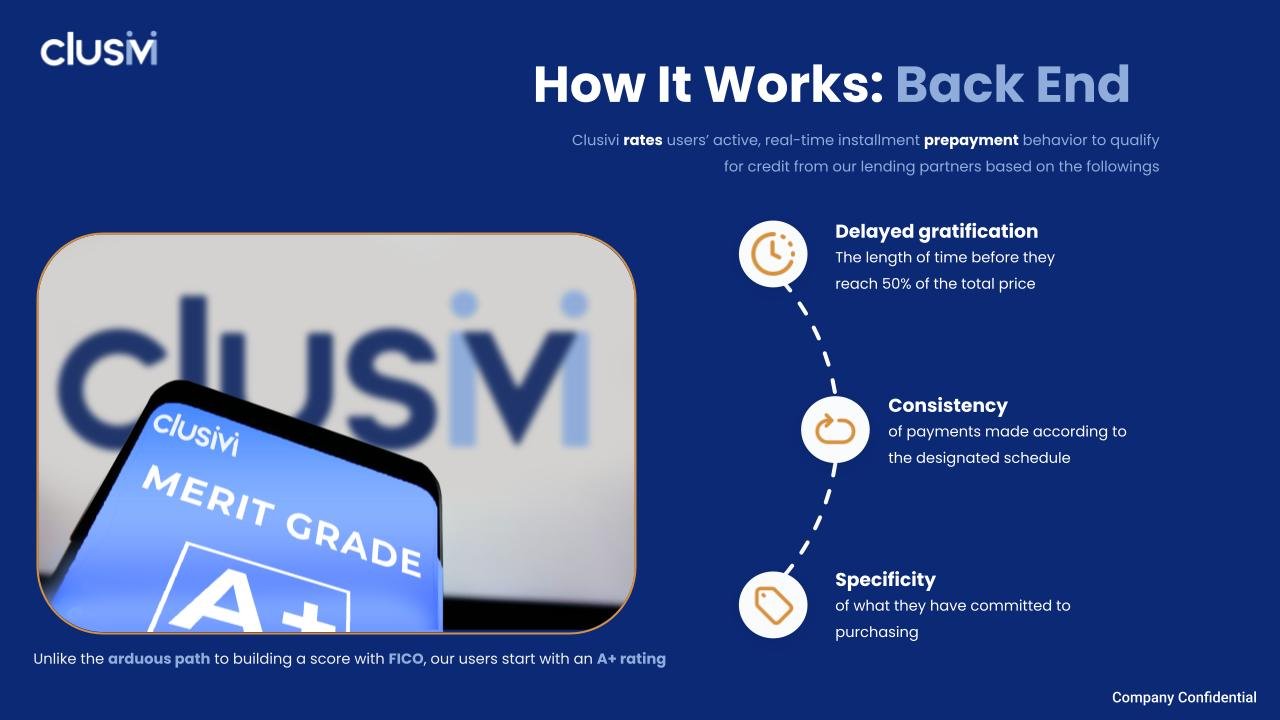 clusivi

How It Works: Back End

Clusivi rates users' active, real-time installment prepayment behavior to qualify for credit from our lending partners based on the followings

clusivi

clusivi

MERIT GRADE

A+

Delayed gratification
The length of time before they reach 50% of the total price

Consistency
of payments made according to the designated schedule

Specificity
of what they have committed to purchasing

Unlike the arduous path to building a score with FICO, our users start with an A+ rating

Company Confidential